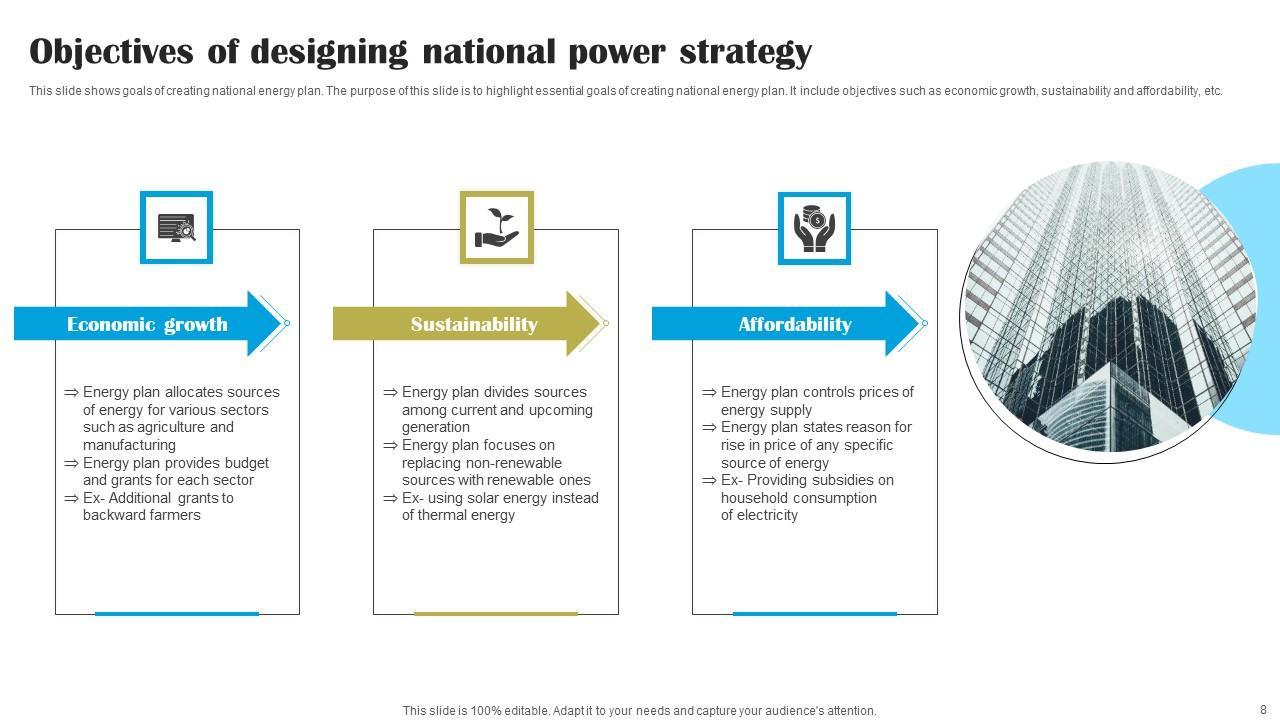 Objectives of designing national power strategy

This slide shows goals of creating national energy plan. The purpose of this slide is to highlight essential goals of creating national energy plan. It include objectives such as economic growth, sustainability and affordability, etc.

Economic growth

⇒ Energy plan allocates sources of energy for various sectors such as agriculture and manufacturing
⇒ Energy plan provides budget and grants for each sector
⇒ Ex- Additional grants to backward farmers

Sustainability

⇒ Energy plan divides sources among current and upcoming generation
⇒ Energy plan focuses on replacing non-renewable sources with renewable ones
⇒ Ex- using solar energy instead of thermal energy

Affordability

⇒ Energy plan controls prices of energy supply
⇒ Energy plan states reason for rise in price of any specific source of energy
⇒ Ex- Providing subsidies on household consumption of electricity

This slide is 100% editable. Adapt it to your needs and capture your audience's attention.

8